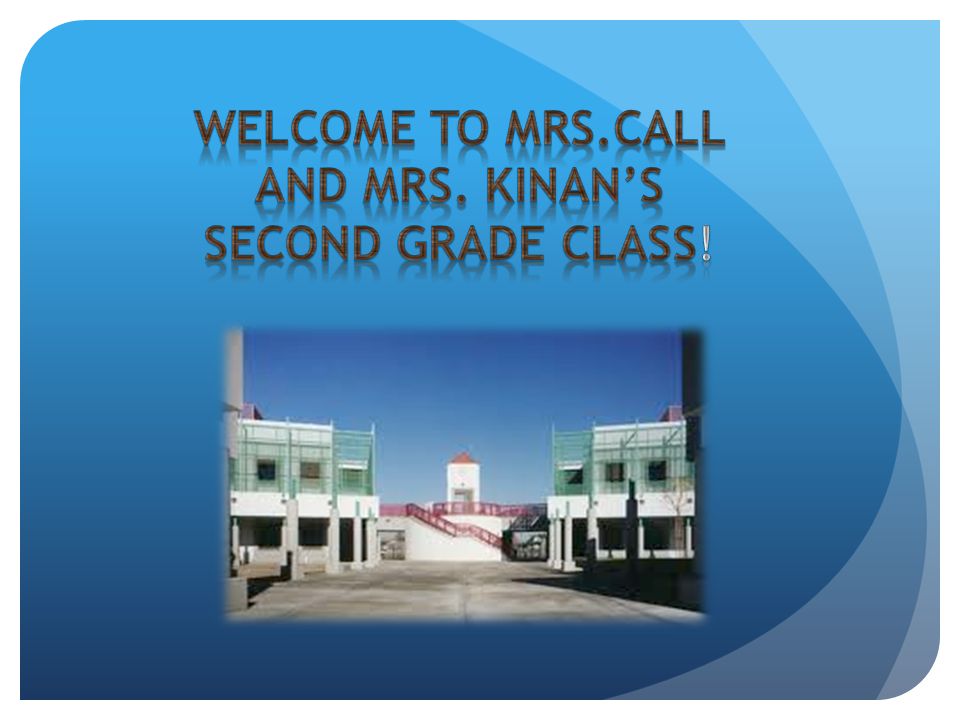 WELCOME TO MRS.CALL AND MRS. KINAN'S SECOND GRADE CLASS!